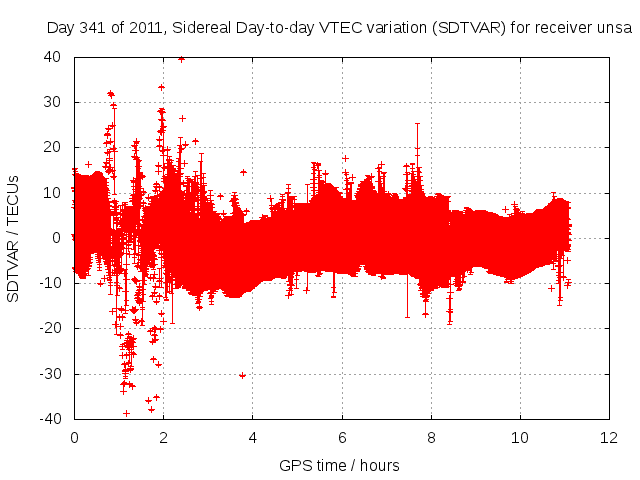 Day 341 of 2011, Sidereal Day-to-day VTEC variation (SDTVAR) for receiver unsa

SDTVAR / TECUs

40
30
20
10
0
-10
-20
-30
-40

0 2 4 6 8 10 12

GPS time / hours